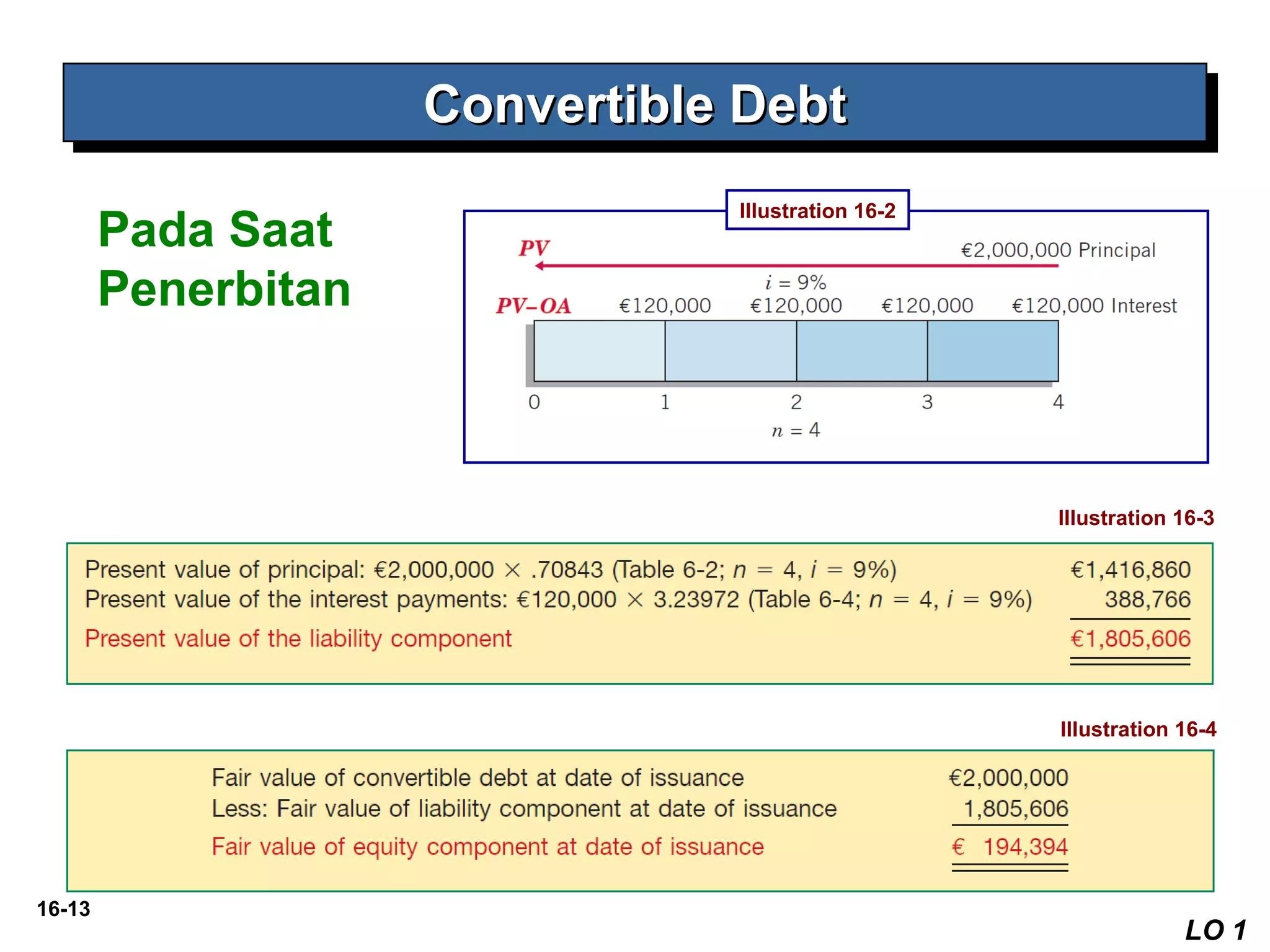 Convertible Debt

Pada Saat Penerbitan

Illustration 16-2

PV

€2,000,000 Principal

$i = 9\%$

PV–OA

€120,000 €120,000 €120,000 €120,000 Interest

0 1 2 3 4

$n = 4$

Illustration 16-3

| | |
|---|---|
| Present value of principal: €2,000,000 × .70843 (Table 6-2; $n = 4$, $i = 9\%$) | €1,416,860 |
| Present value of the interest payments: €120,000 × 3.23972 (Table 6-4; $n = 4$, $i = 9\%$) | 388,766 |
| Present value of the liability component | €1,805,606 |

Illustration 16-4

| | |
|---|---|
| Fair value of convertible debt at date of issuance | €2,000,000 |
| Less: Fair value of liability component at date of issuance | 1,805,606 |
| Fair value of equity component at date of issuance | € 194,394 |

16-13

LO 1